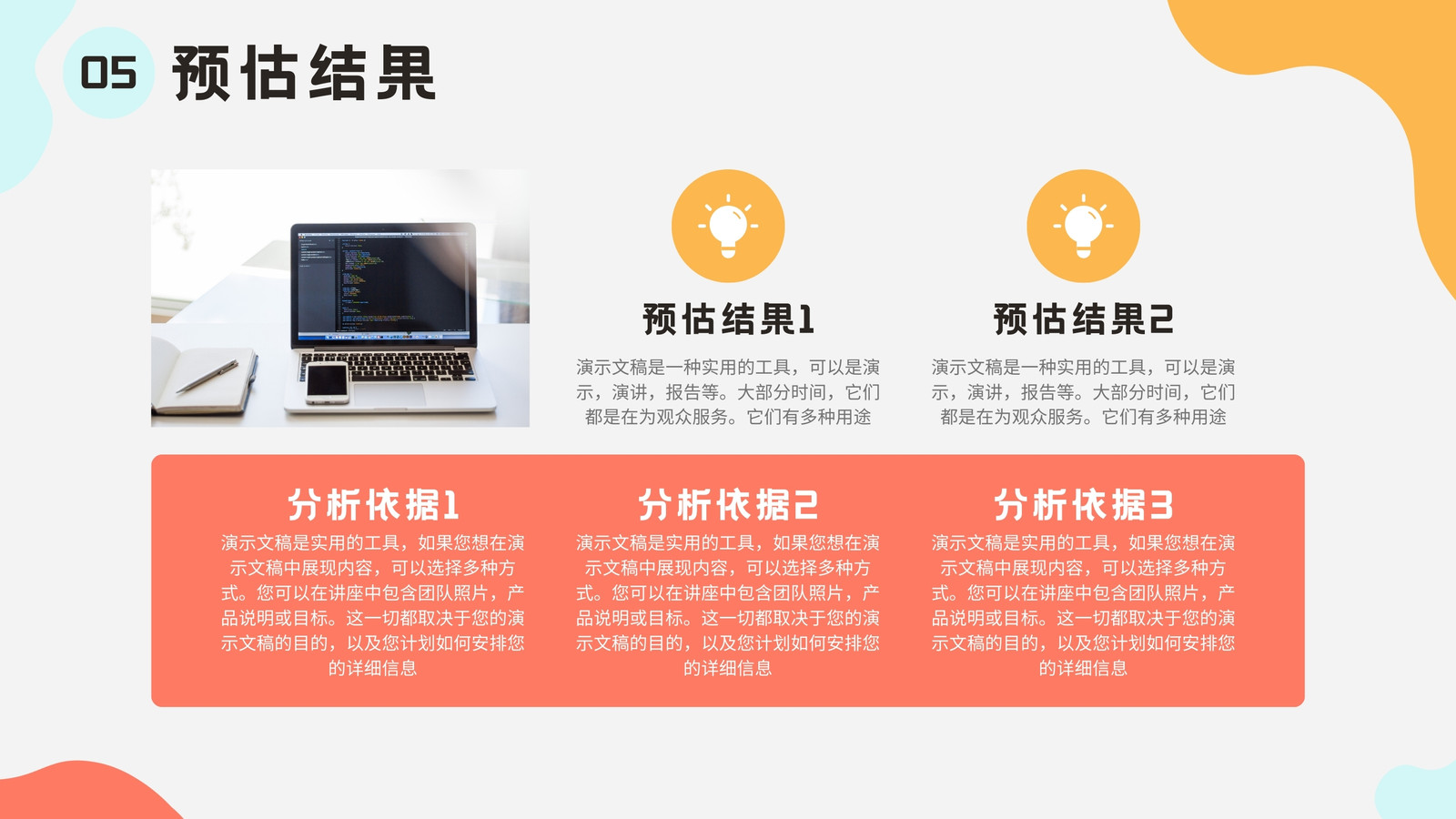 05 预估结果

预估结果1

演示文稿是一种实用的工具，可以是演示，演讲，报告等。大部分时间，它们都是在为观众服务。它们有多种用途

预估结果2

演示文稿是一种实用的工具，可以是演示，演讲，报告等。大部分时间，它们都是在为观众服务。它们有多种用途

分析依据1

演示文稿是实用的工具，如果您想在演示文稿中展现内容，可以选择多种方式。您可以在讲座中包含团队照片，产品说明或目标。这一切都取决于您的演示文稿的目的，以及您计划如何安排您的详细信息

分析依据2

演示文稿是实用的工具，如果您想在演示文稿中展现内容，可以选择多种方式。您可以在讲座中包含团队照片，产品说明或目标。这一切都取决于您的演示文稿的目的，以及您计划如何安排您的详细信息

分析依据3

演示文稿是实用的工具，如果您想在演示文稿中展现内容，可以选择多种方式。您可以在讲座中包含团队照片，产品说明或目标。这一切都取决于您的演示文稿的目的，以及您计划如何安排您的详细信息